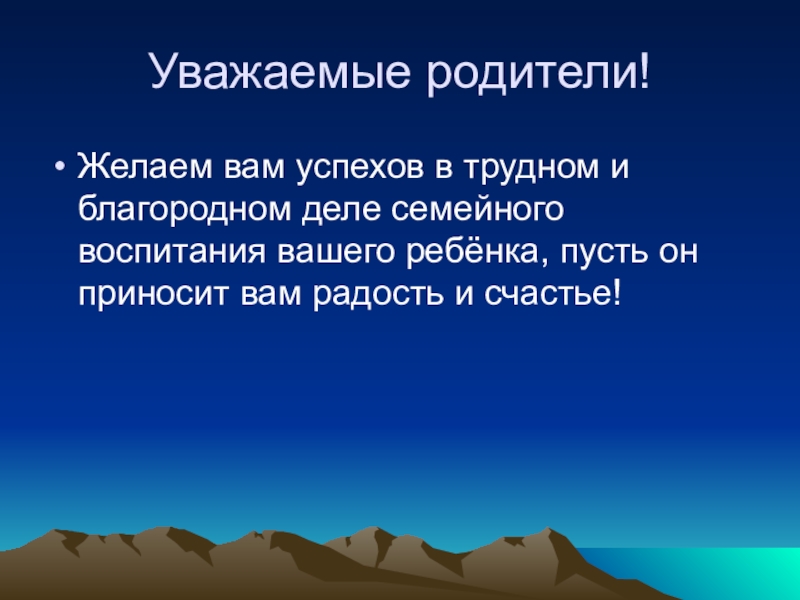 Уважаемые родители!

• Желаем вам успехов в трудном и благородном деле семейного воспитания вашего ребёнка, пусть он приносит вам радость и счастье!